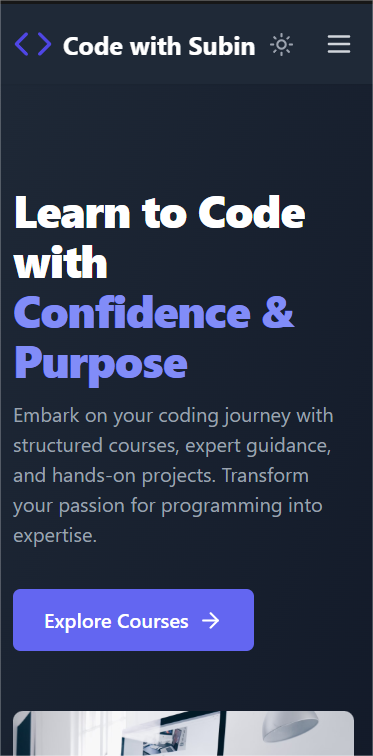 Code with Subin

Learn to Code with Confidence & Purpose

Embark on your coding journey with structured courses, expert guidance, and hands-on projects. Transform your passion for programming into expertise.

Explore Courses